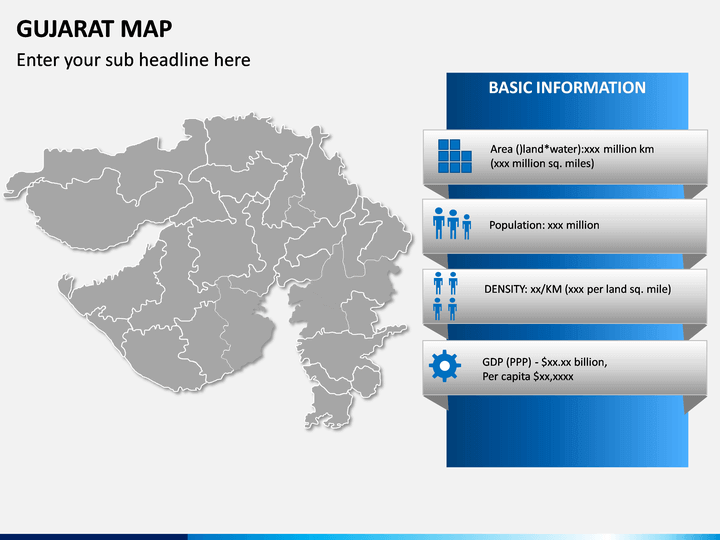 GUJARAT MAP

Enter your sub headline here

BASIC INFORMATION

Area ()land*water):xxx million km (xxx million sq. miles)

Population: xxx million

DENSITY: xx/KM (xxx per land sq. mile)

GDP (PPP) - $xx.xx billion, Per capita $xx,xxxx